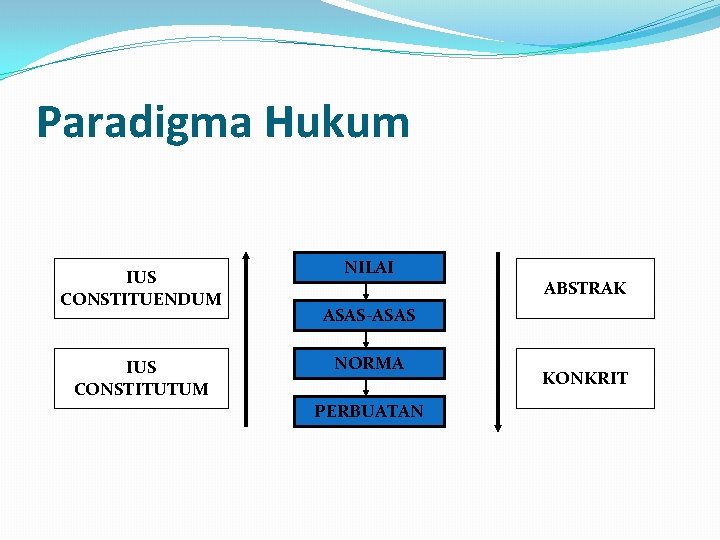 Paradigma Hukum

IUS CONSTITUENDUM

IUS CONSTITUTUM

NILAI

ASAS-ASAS

NORMA

PERBUATAN

ABSTRAK

KONKRIT